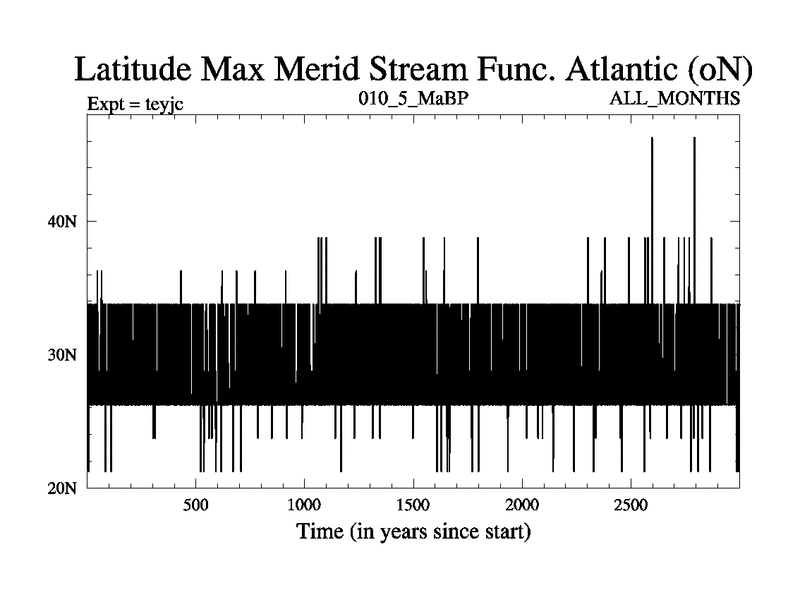 Latitude Max Merid Stream Func. Atlantic (oN)

Expt = teyjc

010_5_MaBP

ALL_MONTHS

40N

30N

20N

500

1000

1500

2000

2500

Time (in years since start)